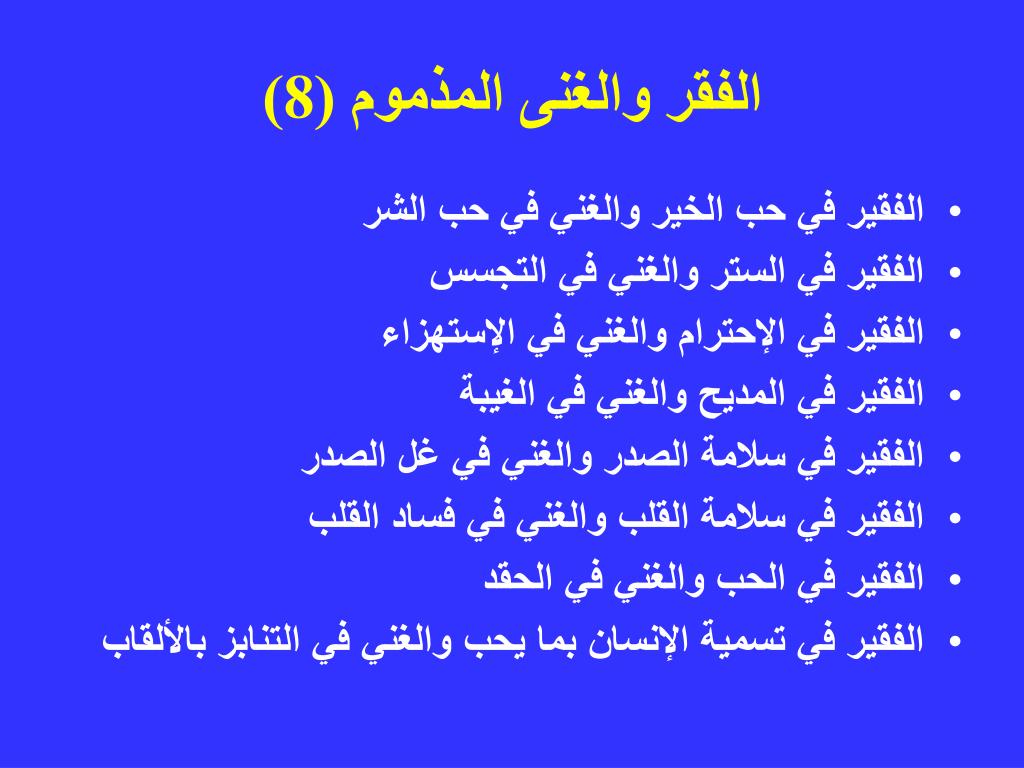 الفقر والغنى المذموم (8)

• الفقير في حب الخير والغني في حب الشر
• الفقير في الستر والغني في التجسس
• الفقير في الإحترام والغني في الإستهزاء
• الفقير في المديح والغني في الغيبة
• الفقير في سلامة الصدر والغني في غل الصدر
• الفقير في سلامة القلب والغني في فساد القلب
• الفقير في الحب والغني في الحقد
• الفقير في تسمية الإنسان بما يحب والغني في التنابز بالألقاب